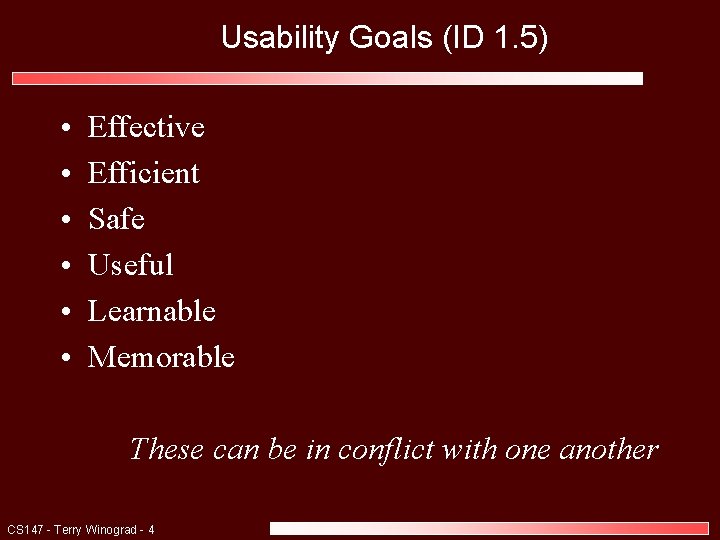 Usability Goals (ID 1.5)

• Effective
• Efficient
• Safe
• Useful
• Learnable
• Memorable

These can be in conflict with one another

CS147 - Terry Winograd - 4